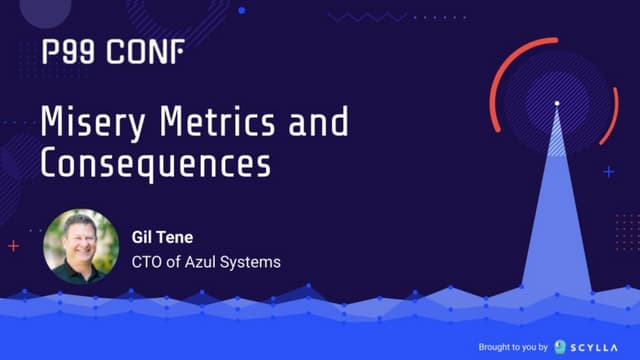 P99 CONF

Misery Metrics and Consequences

Gil Tene
CTO of Azul Systems

Brought to you by SCYLLA